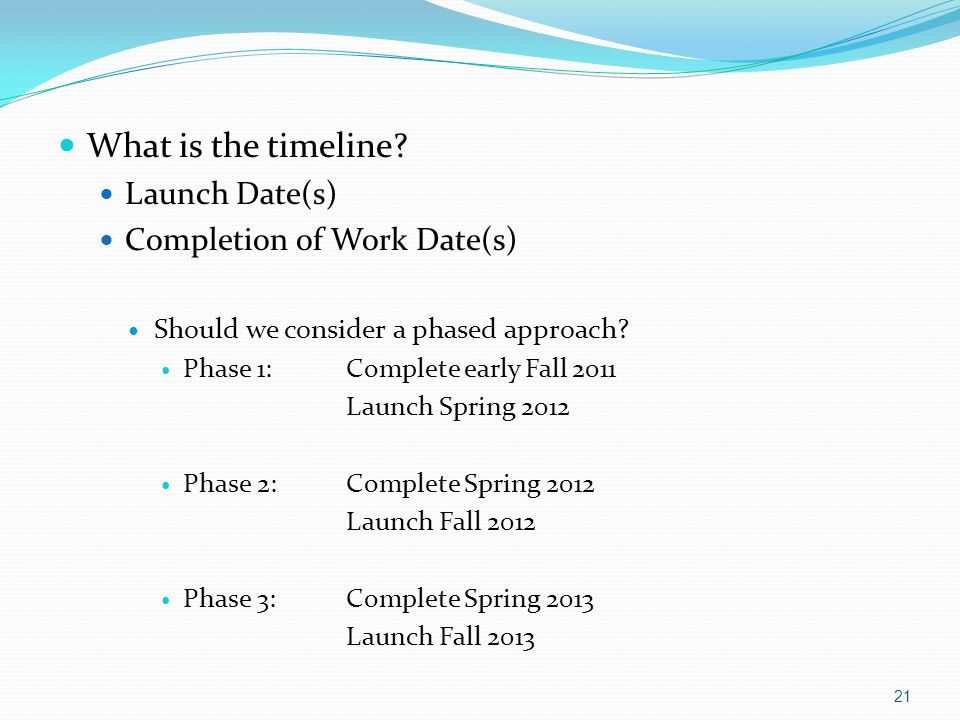 What is the timeline?
Launch Date(s)
Completion of Work Date(s)

Should we consider a phased approach?
Phase 1: Complete early Fall 2011
Launch Spring 2012

Phase 2: Complete Spring 2012
Launch Fall 2012

Phase 3: Complete Spring 2013
Launch Fall 2013

21